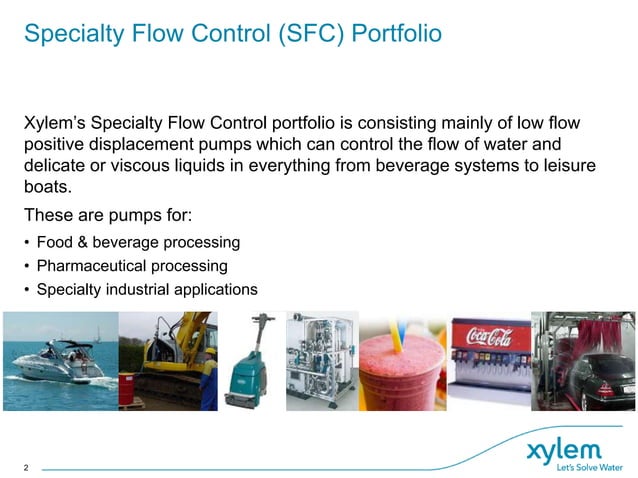 Specialty Flow Control (SFC) Portfolio

Xylem's Specialty Flow Control portfolio is consisting mainly of low flow positive displacement pumps which can control the flow of water and delicate or viscous liquids in everything from beverage systems to leisure boats.

These are pumps for:

• Food & beverage processing
• Pharmaceutical processing
• Specialty industrial applications

Coca-Cola

2

xylem
Let's Solve Water